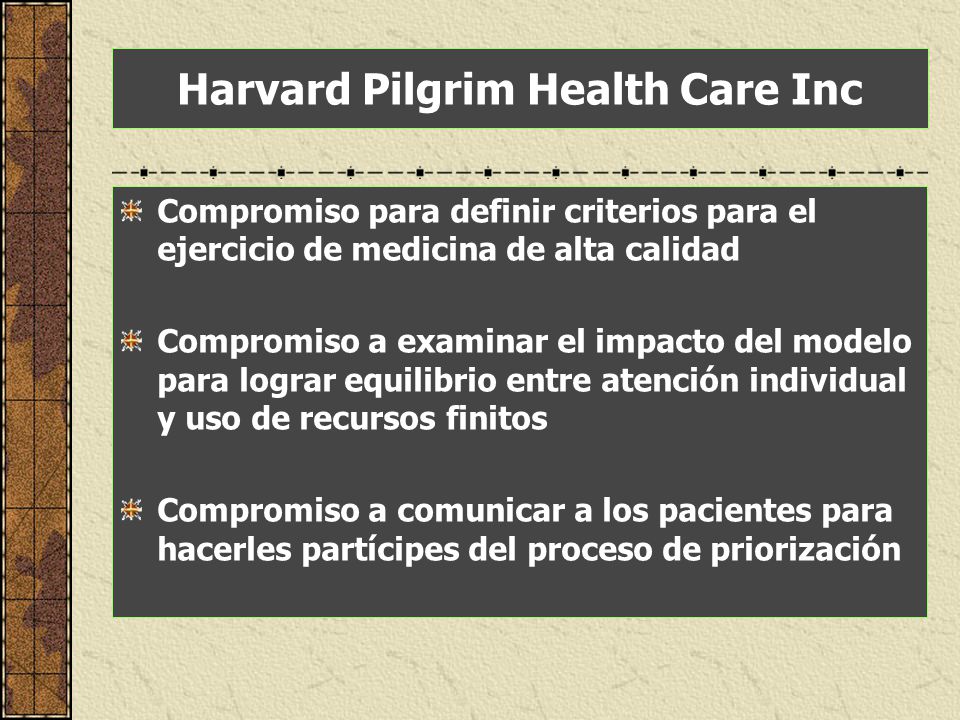 Harvard Pilgrim Health Care Inc

Compromiso para definir criterios para el ejercicio de medicina de alta calidad

Compromiso a examinar el impacto del modelo para lograr equilibrio entre atención individual y uso de recursos finitos

Compromiso a comunicar a los pacientes para hacerles partícipes del proceso de priorización